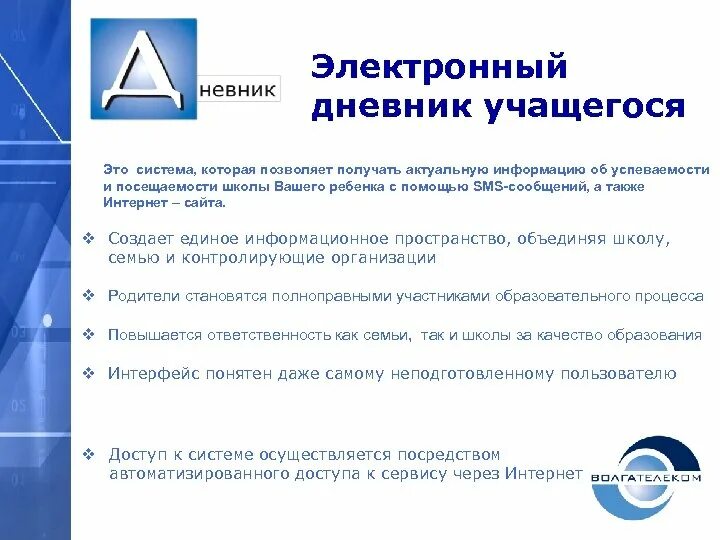 Дневник

Электронный дневник учащегося

Это система, которая позволяет получать актуальную информацию об успеваемости и посещаемости школы Вашего ребенка с помощью SMS-сообщений, а также Интернет – сайта.

❖ Создает единое информационное пространство, объединяя школу, семью и контролирующие организации

❖ Родители становятся полноправными участниками образовательного процесса

❖ Повышается ответственность как семьи, так и школы за качество образования

❖ Интерфейс понятен даже самому неподготовленному пользователю

❖ Доступ к системе осуществляется посредством автоматизированного доступа к сервису через Интернет

ВОЛГАТЕЛЕКОМ